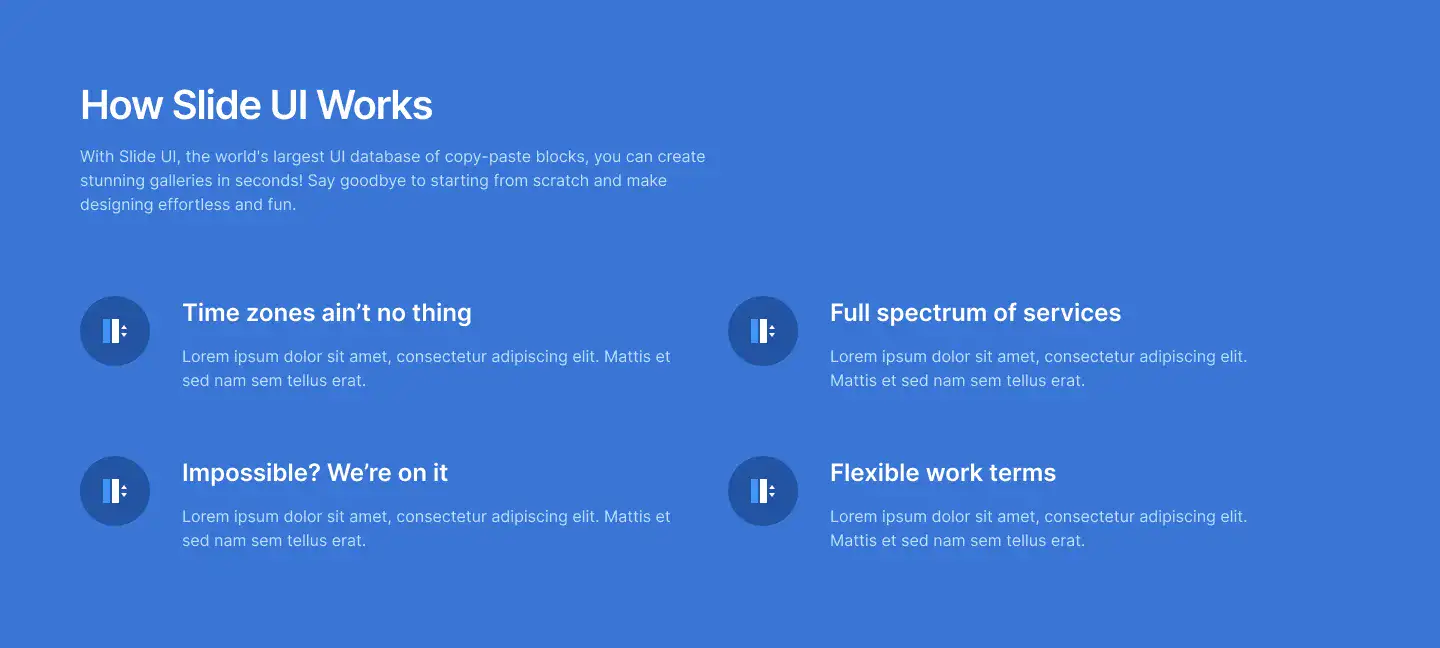 How Slide UI Works

With Slide UI, the world's largest UI database of copy-paste blocks, you can create stunning galleries in seconds! Say goodbye to starting from scratch and make designing effortless and fun.

Time zones ain’t no thing

Lorem ipsum dolor sit amet, consectetur adipiscing elit. Mattis et sed nam sem tellus erat.

Impossible? We’re on it

Lorem ipsum dolor sit amet, consectetur adipiscing elit. Mattis et sed nam sem tellus erat.

Full spectrum of services

Lorem ipsum dolor sit amet, consectetur adipiscing elit. Mattis et sed nam sem tellus erat.

Flexible work terms

Lorem ipsum dolor sit amet, consectetur adipiscing elit. Mattis et sed nam sem tellus erat.